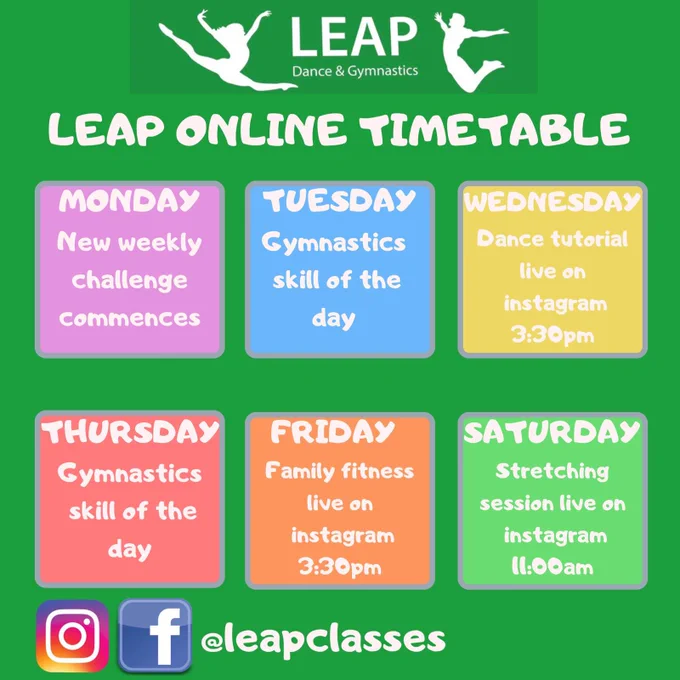 LEAP
Dance & Gymnastics

LEAP ONLINE TIMETABLE

MONDAY
New weekly challenge commences

TUESDAY
Gymnastics skill of the day

WEDNESDAY
Dance tutorial live on instagram 3:30pm

THURSDAY
Gymnastics skill of the day

FRIDAY
Family fitness live on instagram 3:30pm

SATURDAY
Stretching session live on instagram 11:00am

@leapclasses